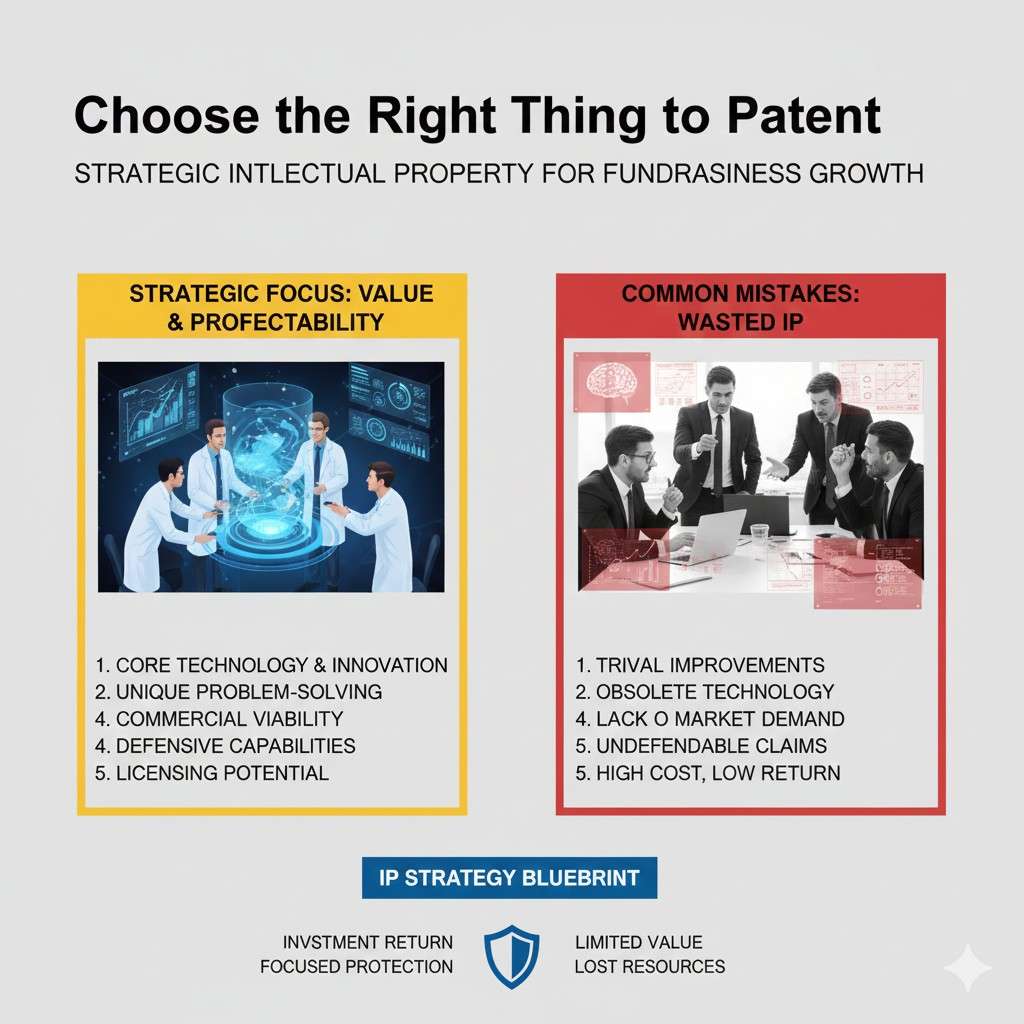 Choose the Right Thing to Patent

STRATEGIC INTLECTUAL PROPERTY FOR FUNDRASINESS GROWTH

STRATEGIC FOCUS: VALUE & PROFECTABILITY

1. CORE TECHNOLOGY & INNOVATION
2. UNIQUE PROBLEM-SOLVING
4. COMMERCIAL VIABILITY
4. DEFENSIVE CAPABILITIES
5. LICENSING POTENTIAL

COMMON MISTAKES: WASTED IP

1. TRIVAL IMPROVEMENTS
2. OBSOLETE TECHNOLOGY
4. LACK O MARKET DEMAND
5. UNDEFENDABLE CLAIMS
5. HIGH COST, LOW RETURN

IP STRATEGY BLUEBRINT

INVSTMENT RETURN
FOCUSED PROTECTION

LIMITED VALUE
LOST RESOURCES